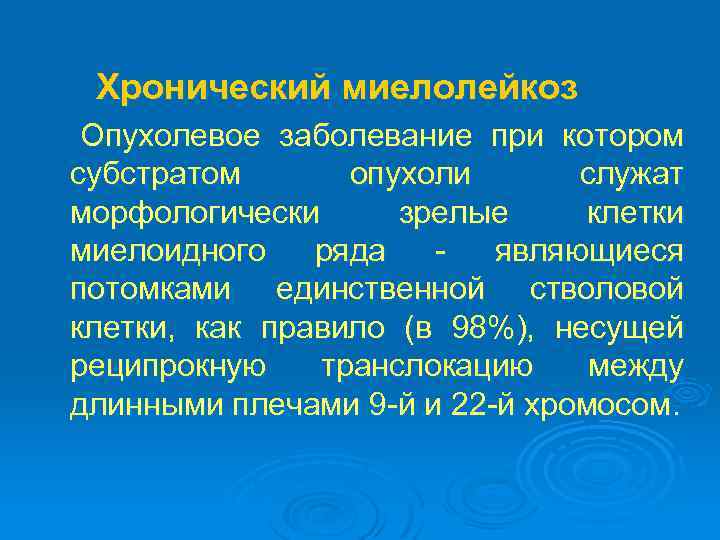 Хронический миелолейкоз

Опухолевое заболевание при котором субстратом опухоли служат морфологически зрелые клетки миелоидного ряда - являющиеся потомками единственной стволовой клетки, как правило (в 98%), несущей реципрокную транслокацию между длинными плечами 9-й и 22-й хромосом.